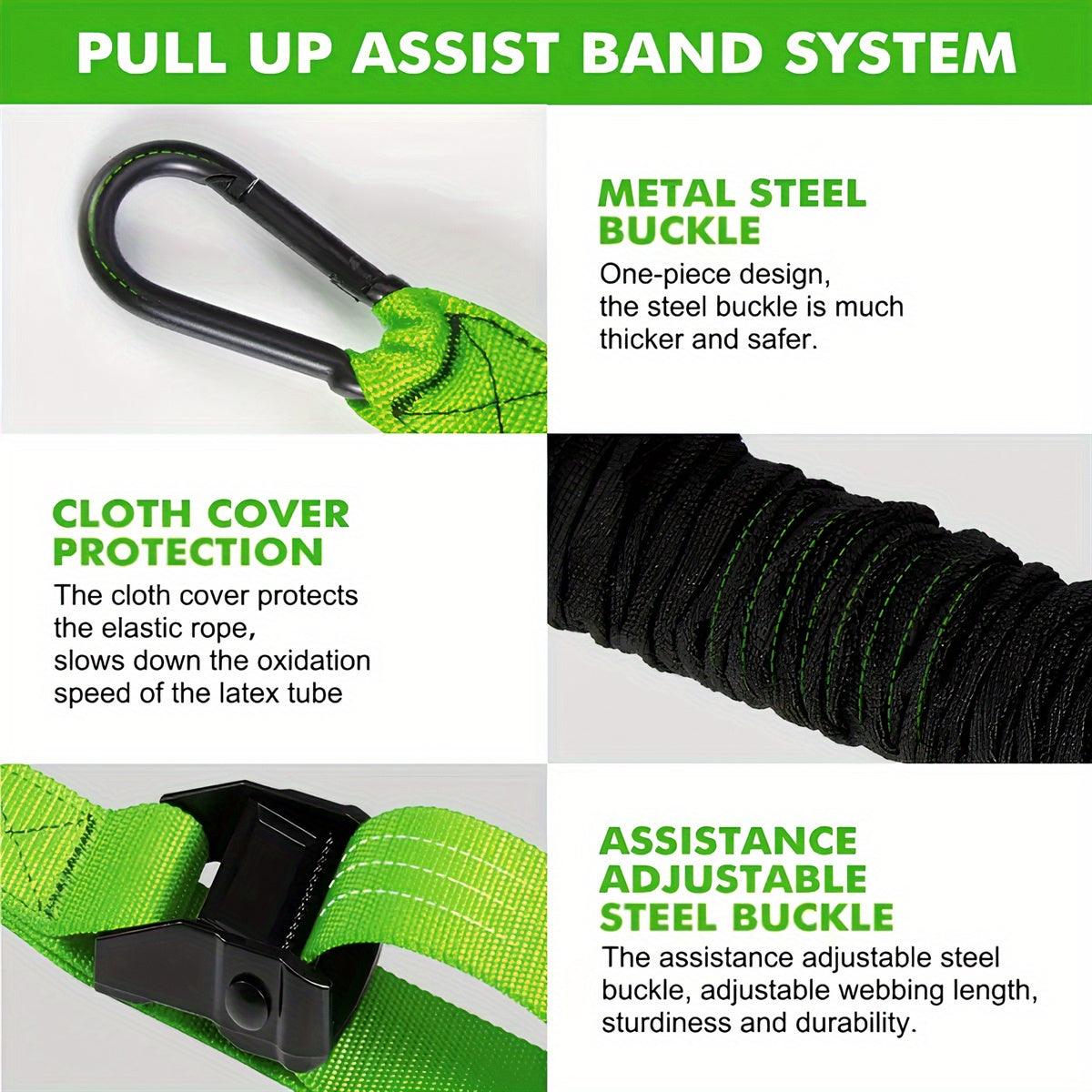 PULL UP ASSIST BAND SYSTEM

METAL STEEL BUCKLE

One-piece design, the steel buckle is much thicker and safer.

CLOTH COVER PROTECTION

The cloth cover protects the elastic rope, slows down the oxidation speed of the latex tube

ASSISTANCE ADJUSTABLE STEEL BUCKLE

The assistance adjustable steel buckle, adjustable webbing length, sturdiness and durability.